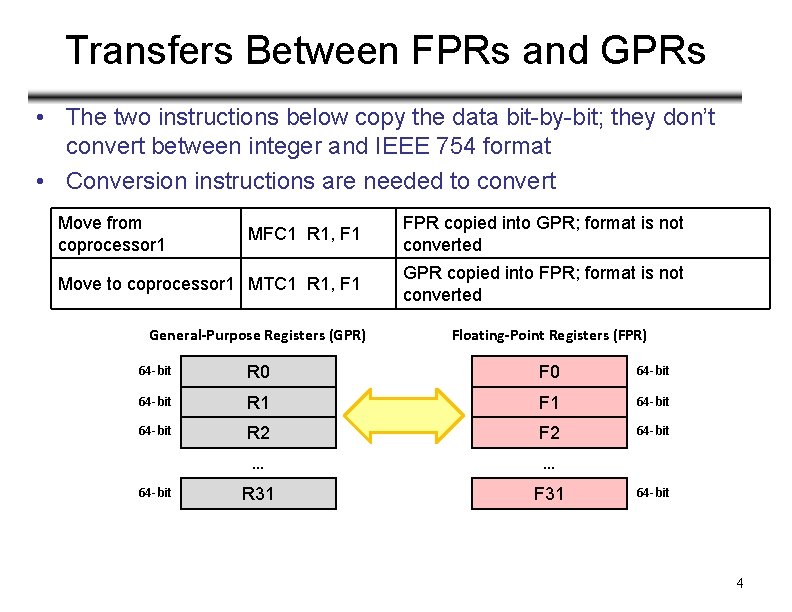 Transfers Between FPRs and GPRs

• The two instructions below copy the data bit-by-bit; they don't convert between integer and IEEE 754 format

• Conversion instructions are needed to convert

| Move from coprocessor1 | MFC1 R1, F1 | FPR copied into GPR; format is not converted |
|---|---|---|
| Move to coprocessor1 | MTC1 R1, F1 | GPR copied into FPR; format is not converted |

General-Purpose Registers (GPR)

64-bit R0
64-bit R1
64-bit R2
...
64-bit R31

Floating-Point Registers (FPR)

F0 64-bit
F1 64-bit
F2 64-bit
...
F31 64-bit

4